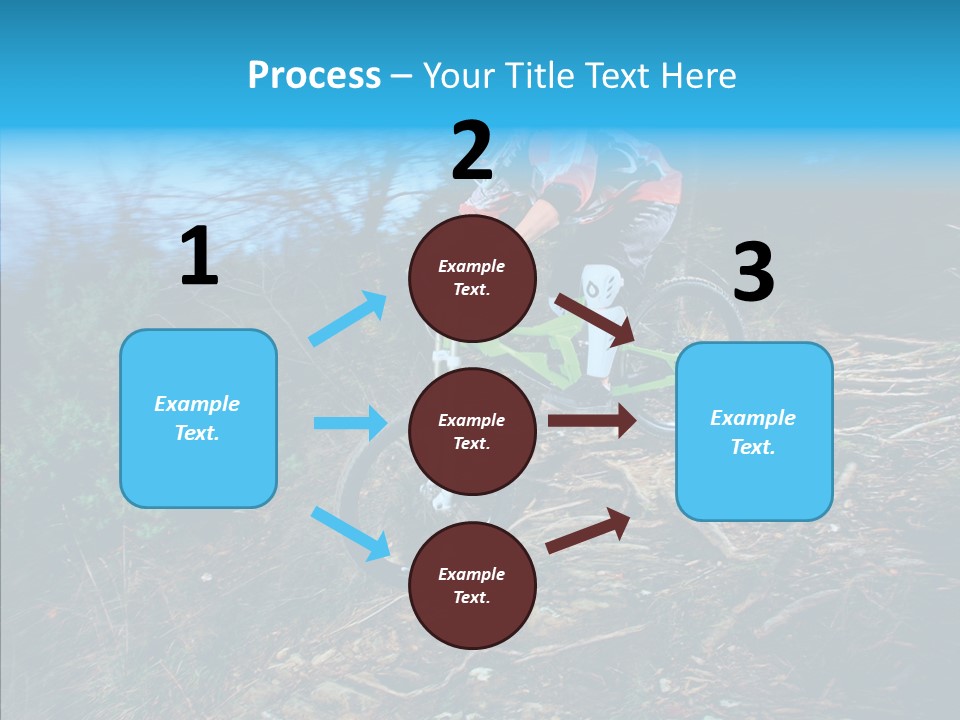 Process – Your Title Text Here

1

Example Text.

2

Example Text.

Example Text.

Example Text.

3

Example Text.